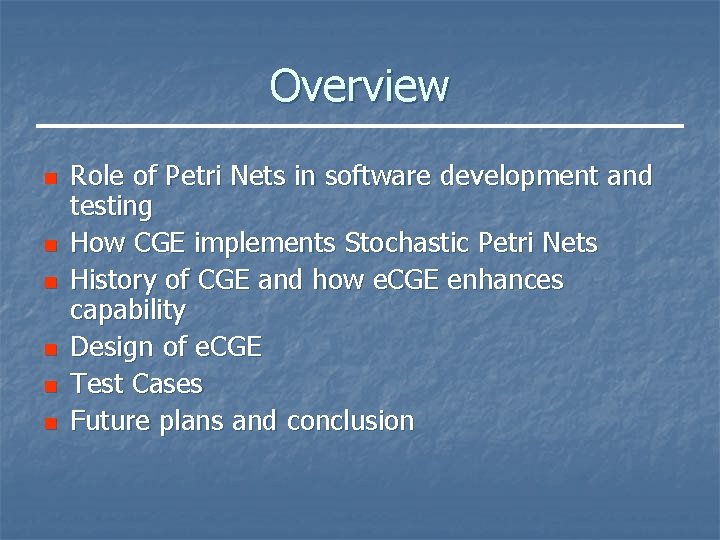 Overview

- Role of Petri Nets in software development and testing
- How CGE implements Stochastic Petri Nets
- History of CGE and how eCGE enhances capability
- Design of eCGE
- Test Cases
- Future plans and conclusion